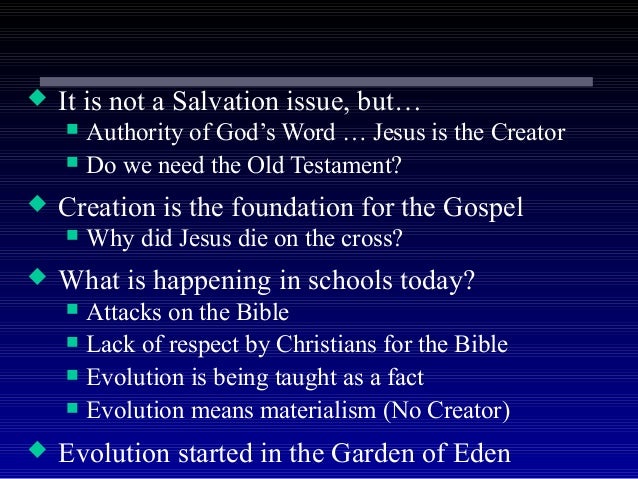 It is not a Salvation issue, but…
Authority of God’s Word … Jesus is the Creator
Do we need the Old Testament?

Creation is the foundation for the Gospel
Why did Jesus die on the cross?

What is happening in schools today?
Attacks on the Bible
Lack of respect by Christians for the Bible
Evolution is being taught as a fact
Evolution means materialism (No Creator)

Evolution started in the Garden of Eden